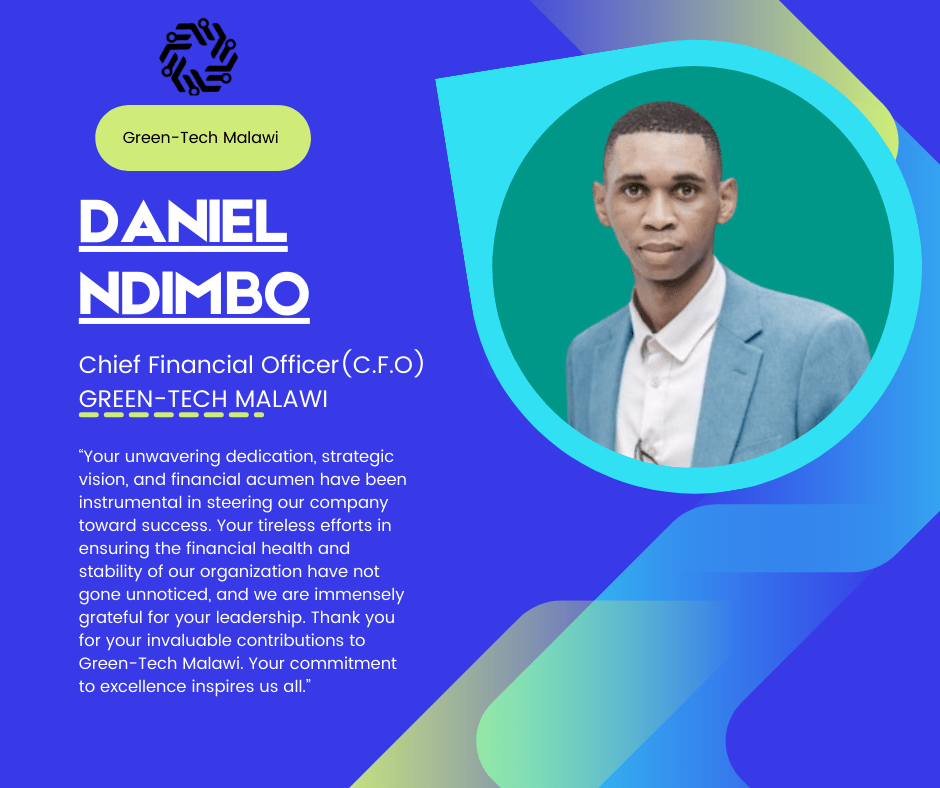 Green-Tech Malawi

DANIEL NDIMBO

Chief Financial Officer(C.F.O)
GREEN-TECH MALAWI

“Your unwavering dedication, strategic vision, and financial acumen have been instrumental in steering our company toward success. Your tireless efforts in ensuring the financial health and stability of our organization have not gone unnoticed, and we are immensely grateful for your leadership. Thank you for your invaluable contributions to Green-Tech Malawi. Your commitment to excellence inspires us all.”